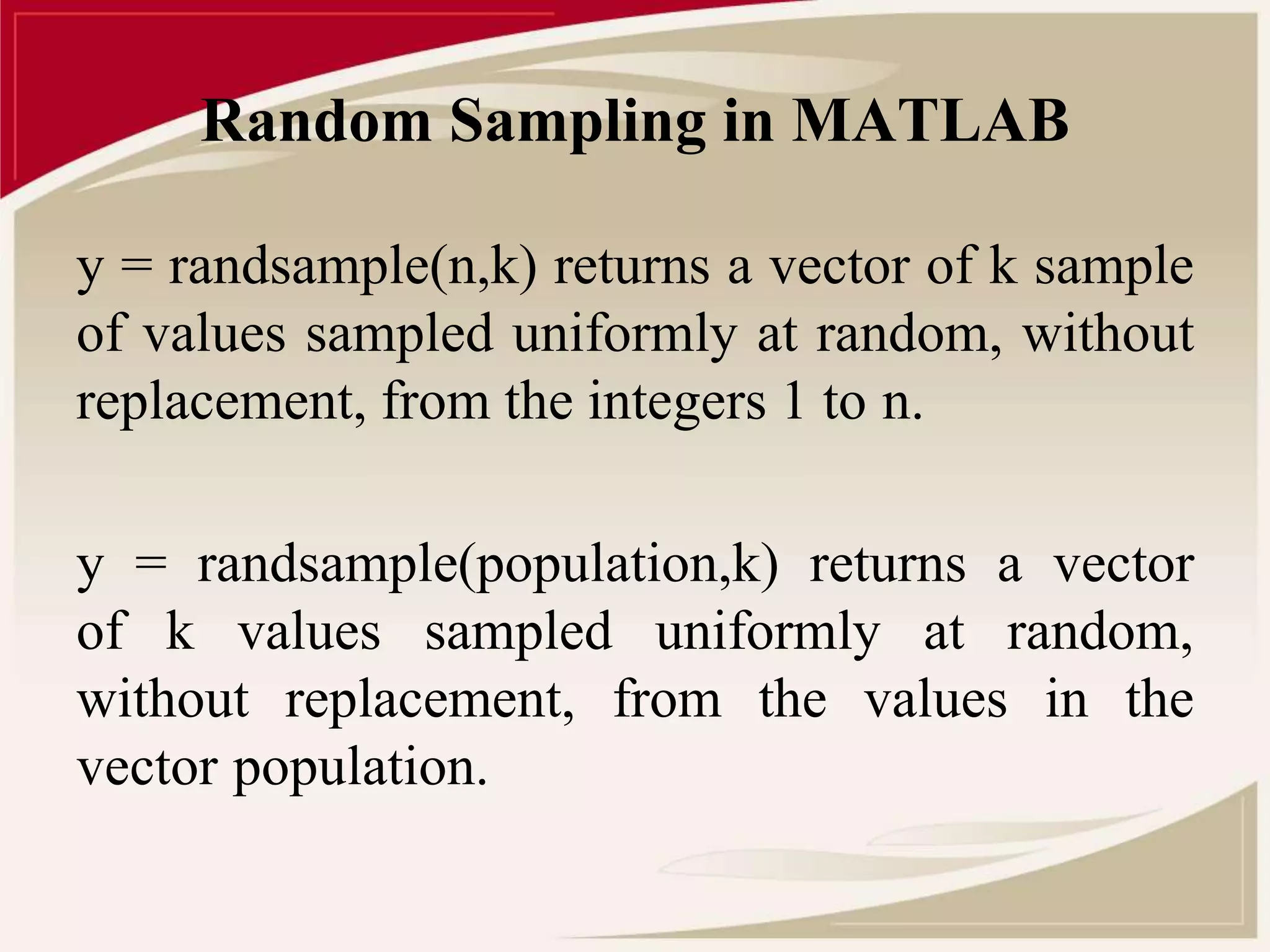 Random Sampling in MATLAB

y = randsample(n,k) returns a vector of k sample of values sampled uniformly at random, without replacement, from the integers 1 to n.

y = randsample(population,k) returns a vector of k values sampled uniformly at random, without replacement, from the values in the vector population.